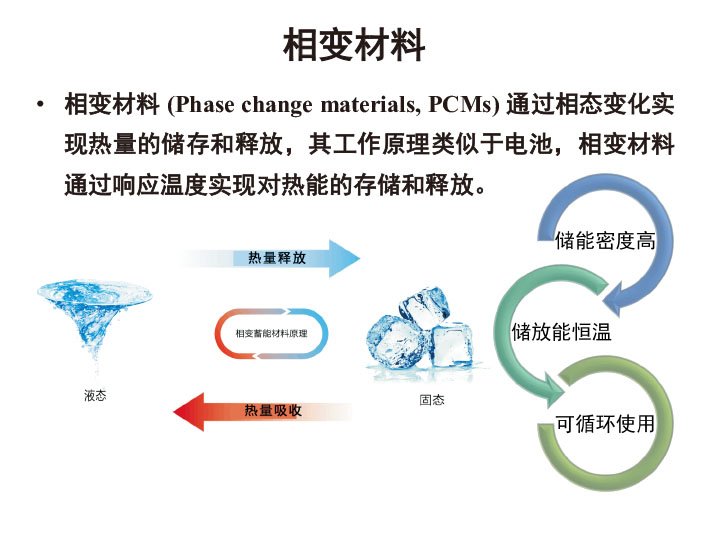 相变材料

• 相变材料 (Phase change materials, PCMs) 通过相态变化实现热量的储存和释放，其工作原理类似于电池，相变材料通过响应温度实现对热能的存储和释放。

热量释放

相变蓄能材料原理

液态

固态

热量吸收

储能密度高

储放能恒温

可循环使用